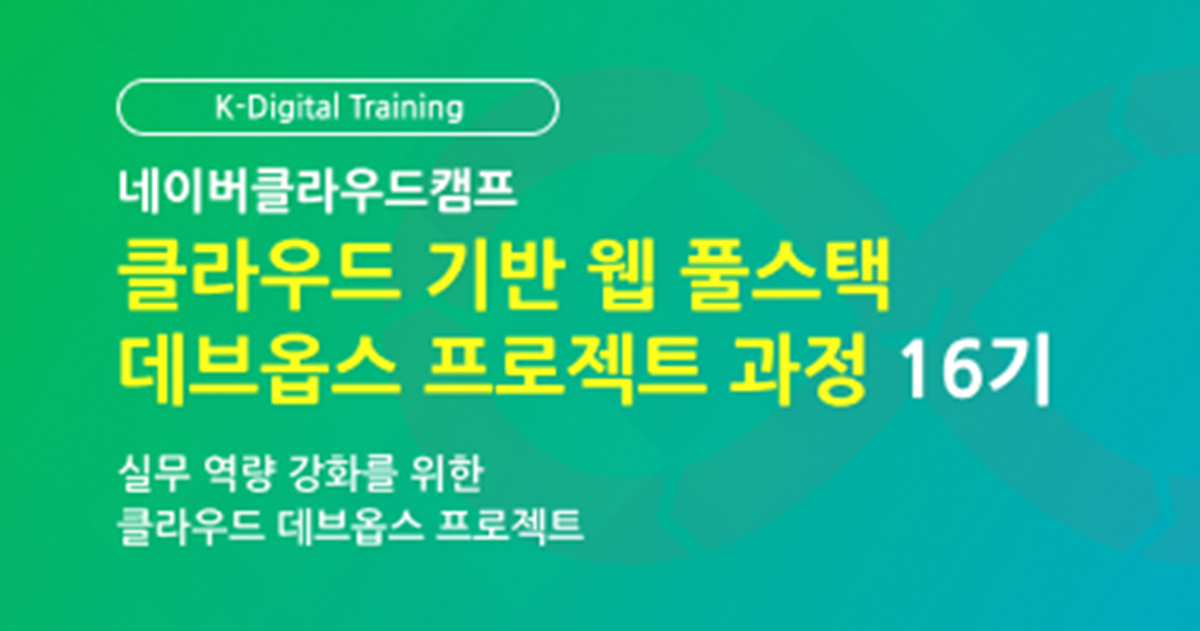 K-Digital Training

네이버클라우드캠프

클라우드 기반 웹 풀스택 데브옵스 프로젝트 과정 16기

실무 역량 강화를 위한
클라우드 데브옵스 프로젝트